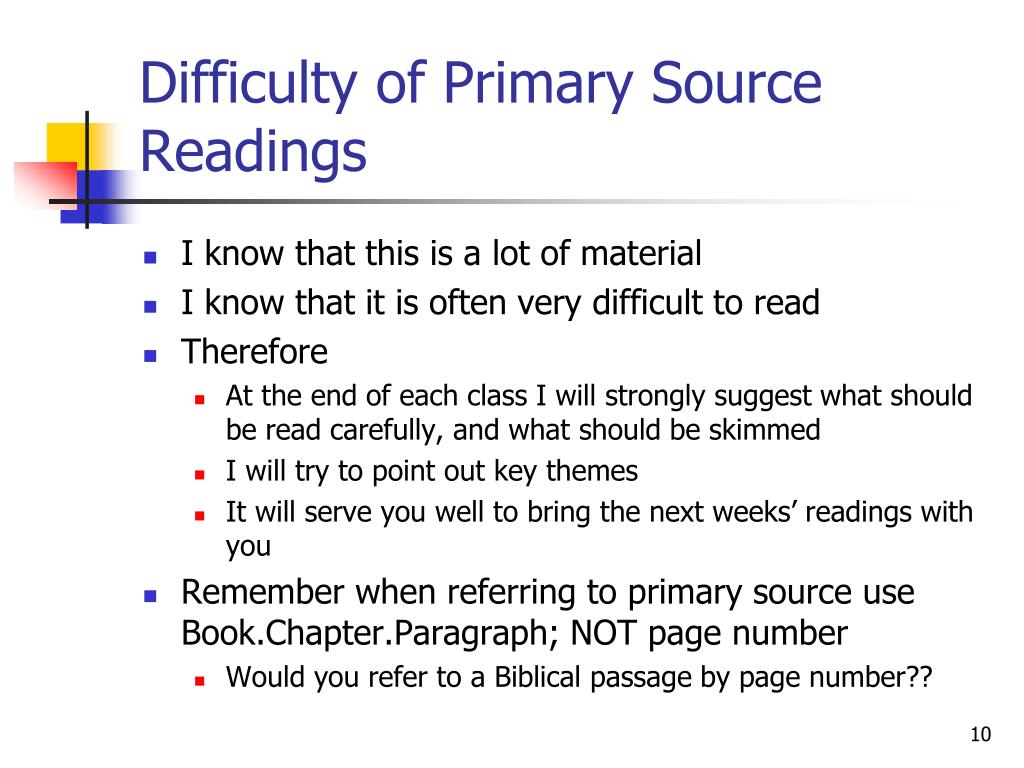 Difficulty of Primary Source Readings

- I know that this is a lot of material
- I know that it is often very difficult to read
- Therefore
  - At the end of each class I will strongly suggest what should be read carefully, and what should be skimmed
  - I will try to point out key themes
  - It will serve you well to bring the next weeks’ readings with you
- Remember when referring to primary source use Book.Chapter.Paragraph; NOT page number
  - Would you refer to a Biblical passage by page number??

10